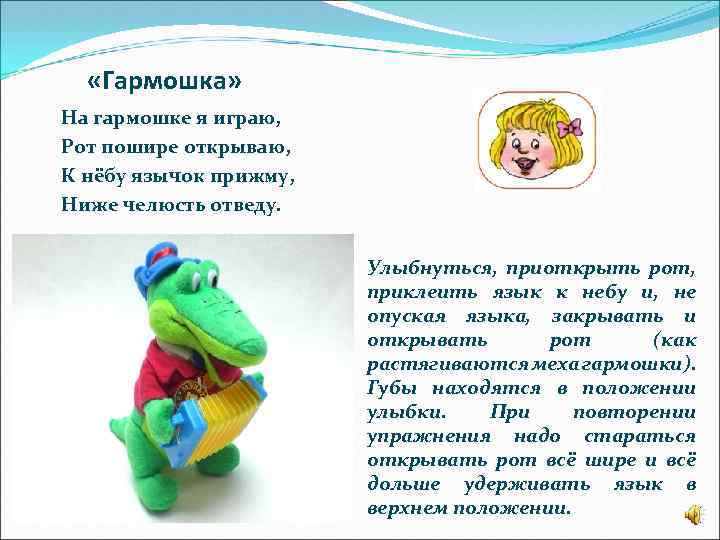 «Гармошка»

На гармошке я играю,
Рот пошире открываю,
К нёбу язычок прижму,
Ниже челюсть отведу.

Улыбнуться, приоткрыть рот, приклеить язык к небу и, не опуская языка, закрывать и открывать рот (как растягиваются меха гармошки). Губы находятся в положении улыбки. При повторении упражнения надо стараться открывать рот всё шире и всё дольше удерживать язык в верхнем положении.